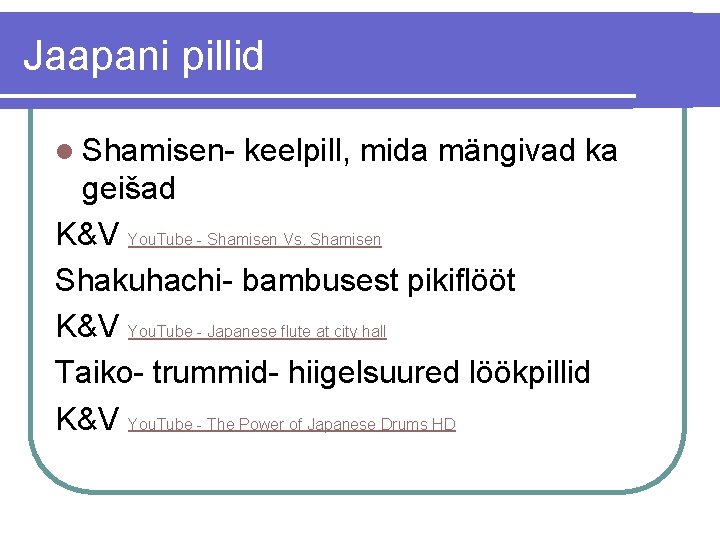 Jaapani pillid

Shamisen- keelpill, mida mängivad ka geišad

K&V YouTube - Shamisen Vs. Shamisen

Shakuhachi- bambusest pikiflööt

K&V YouTube - Japanese flute at city hall

Taiko- trummid- hiigelsuured löökpillid

K&V YouTube - The Power of Japanese Drums HD